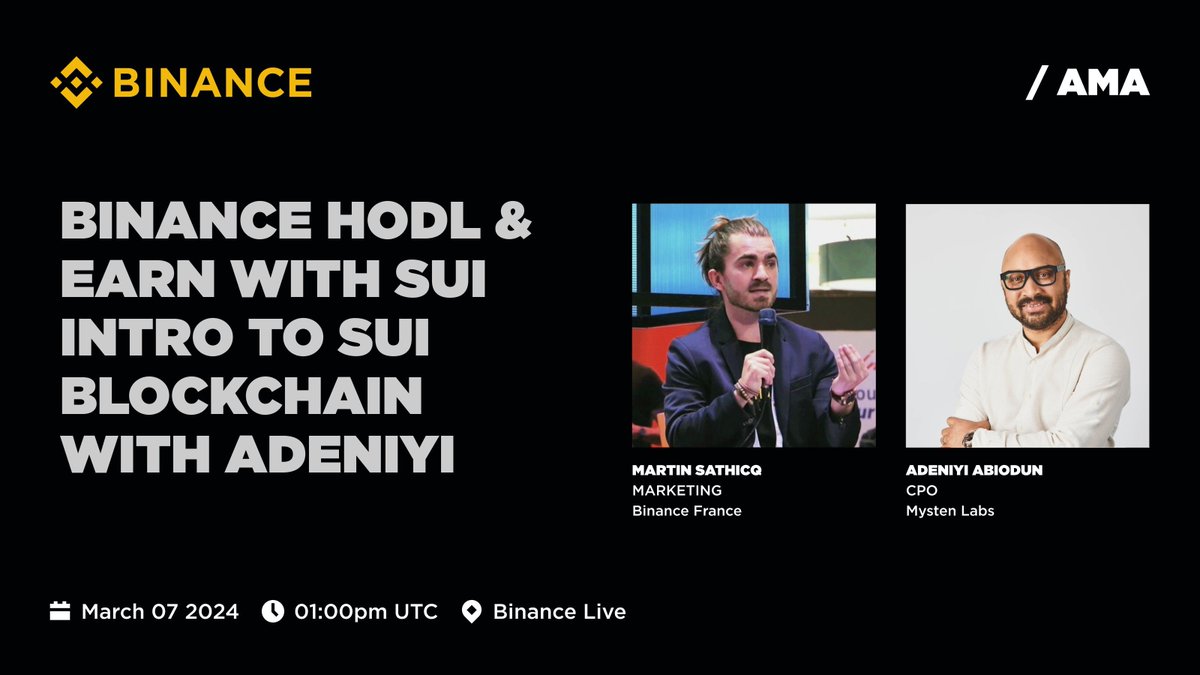 BINANCE

/ AMA

BINANCE HODL & EARN WITH SUI INTRO TO SUI BLOCKCHAIN WITH ADENIYI

MARTIN SATHICQ
MARKETING
Binance France

ADENIYI ABIODUN
CPO
Mysten Labs

March 07 2024 01:00pm UTC Binance Live